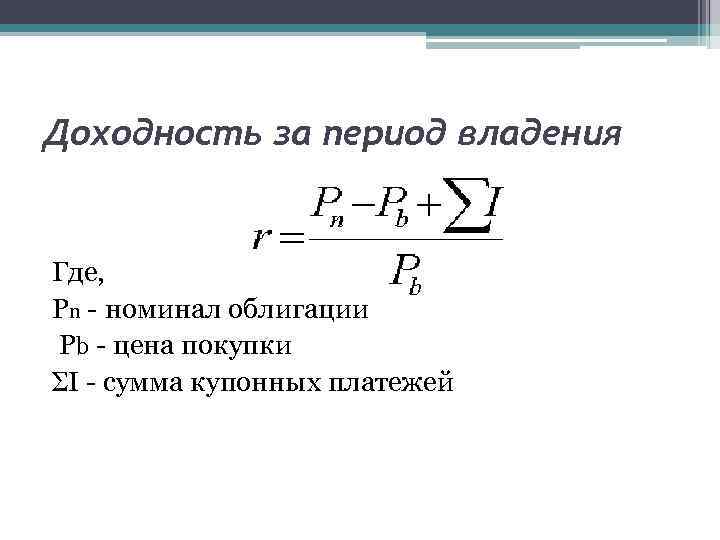 Доходность за период владения

$r = \frac{P_n - P_b + \sum I}{P_b}$

Где,
Pn - номинал облигации
Pb - цена покупки
ΣI - сумма купонных платежей